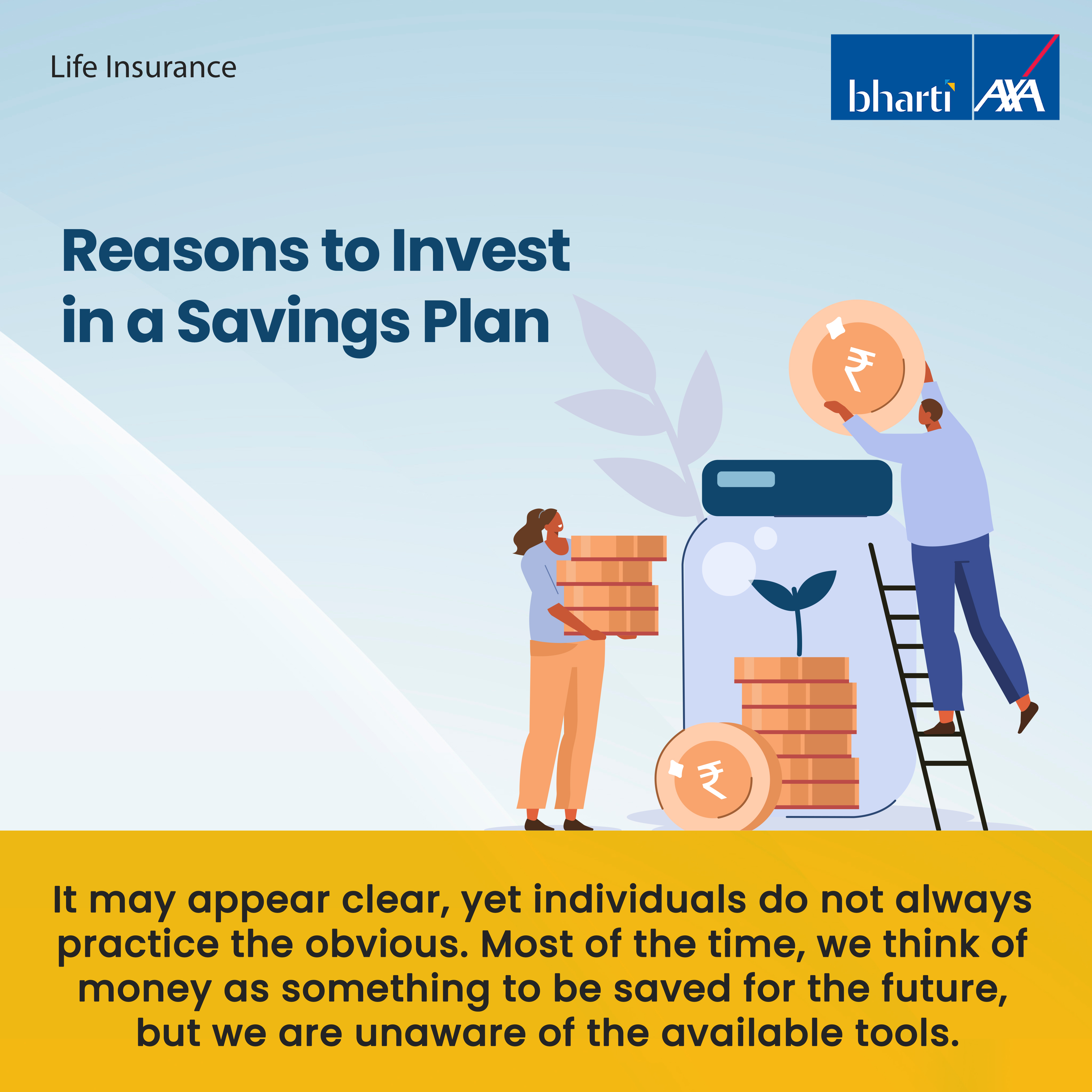 Life Insurance

bharti AXA

Reasons to Invest in a Savings Plan

₹

₹

It may appear clear, yet individuals do not always practice the obvious. Most of the time, we think of money as something to be saved for the future, but we are unaware of the available tools.